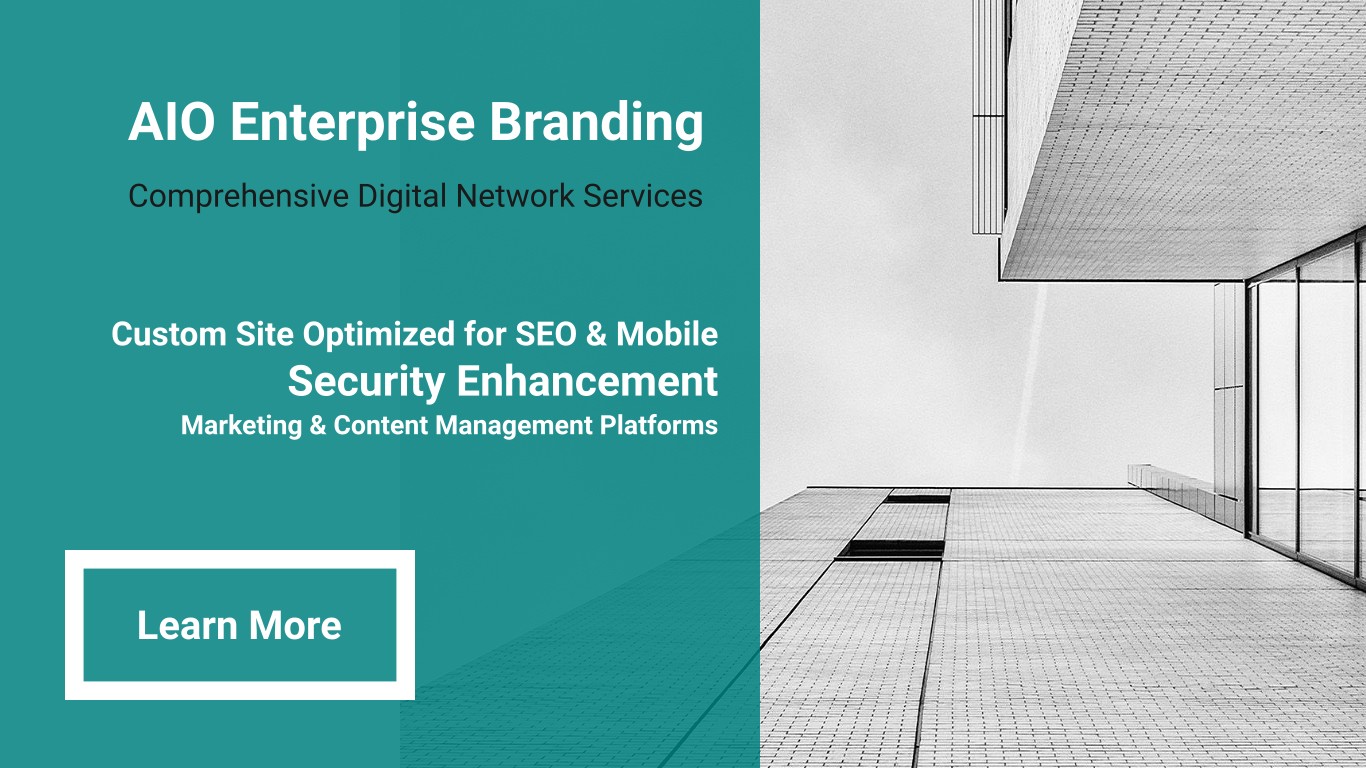 AIO Enterprise Branding

Comprehensive Digital Network Services

Custom Site Optimized for SEO & Mobile
Security Enhancement
Marketing & Content Management Platforms

Learn More